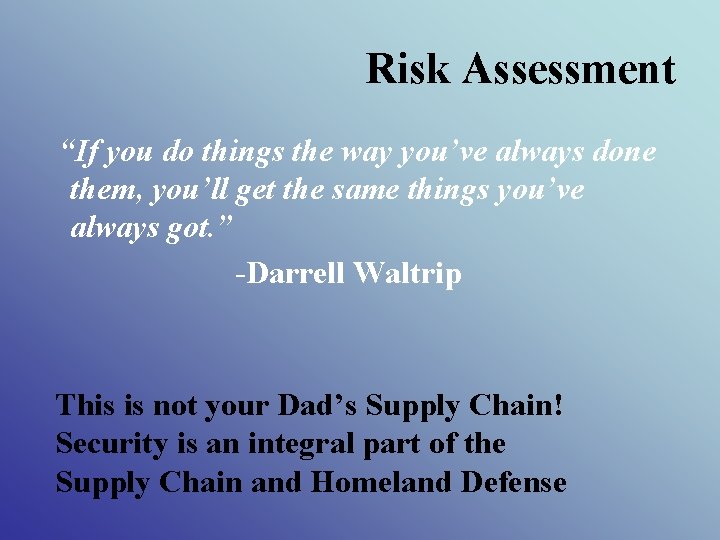 Risk Assessment

“If you do things the way you’ve always done them, you’ll get the same things you’ve always got.”

-Darrell Waltrip

This is not your Dad’s Supply Chain! Security is an integral part of the Supply Chain and Homeland Defense